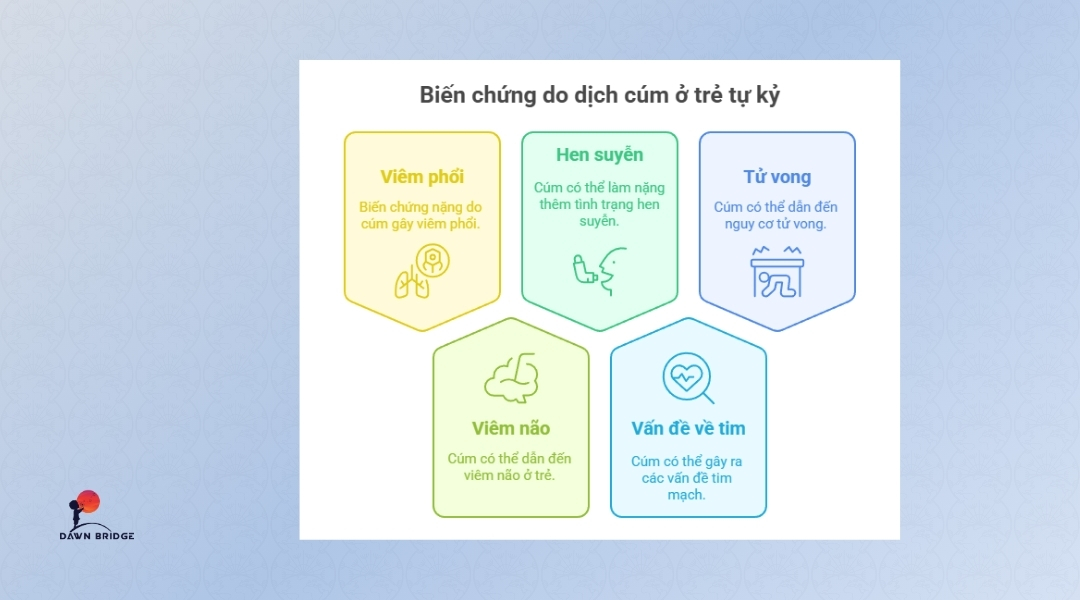 Biến chứng do dịch cúm ở trẻ tự kỷ

Viêm phổi

Biến chứng nặng do cúm gây viêm phổi.

Hen suyễn

Cúm có thể làm nặng thêm tình trạng hen suyễn.

Tử vong

Cúm có thể dẫn đến nguy cơ tử vong.

Viêm não

Cúm có thể dẫn đến viêm não ở trẻ.

Vấn đề về tim

Cúm có thể gây ra các vấn đề tim mạch.

DAWN BRIDGE